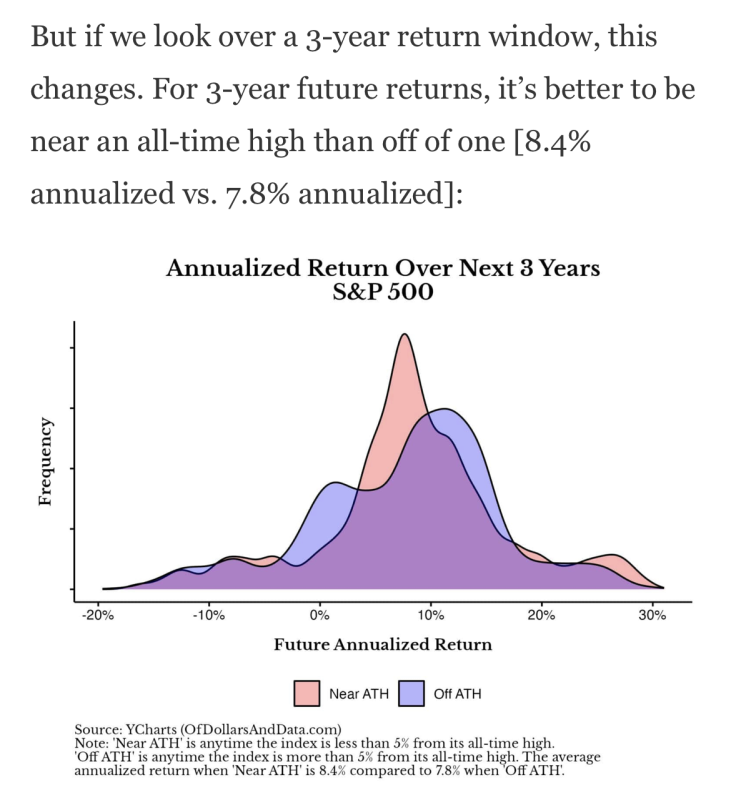 But if we look over a 3-year return window, this changes. For 3-year future returns, it's better to be near an all-time high than off of one [8.4% annualized vs. 7.8% annualized]:

Annualized Return Over Next 3 Years
S&P 500

Frequency

-20%
-10%
0%
10%
20%
30%

Future Annualized Return

Near ATH
Off ATH

Source: YCharts (OfDollarsAndData.com)
Note: 'Near ATH' is anytime the index is less than 5% from its all-time high. 'Off ATH' is anytime the index is more than 5% from its all-time high. The average annualized return when 'Near ATH' is 8.4% compared to 7.8% when 'Off ATH'.